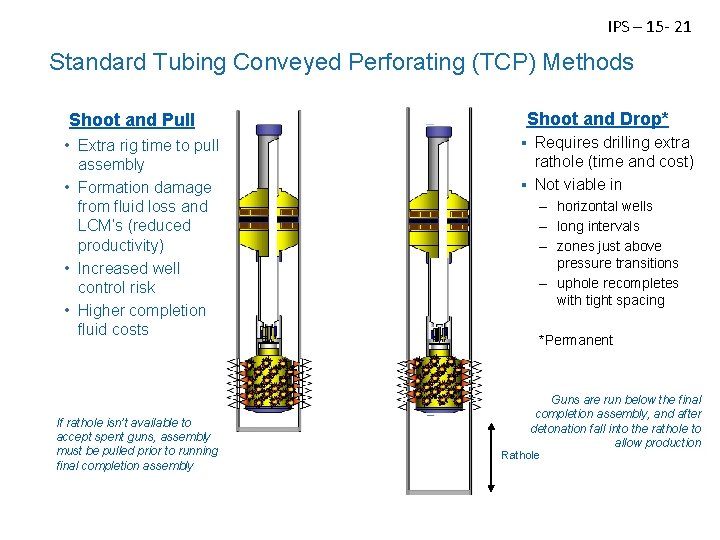 IPS – 15- 21

Standard Tubing Conveyed Perforating (TCP) Methods

Shoot and Pull

• Extra rig time to pull assembly
• Formation damage from fluid loss and LCM's (reduced productivity)
• Increased well control risk
• Higher completion fluid costs

If rathole isn't available to accept spent guns, assembly must be pulled prior to running final completion assembly

Shoot and Drop*

▪ Requires drilling extra rathole (time and cost)
▪ Not viable in
– horizontal wells
– long intervals
– zones just above pressure transitions
– uphole recompletes with tight spacing

*Permanent

Guns are run below the final completion assembly, and after detonation fall into the rathole to allow production

Rathole